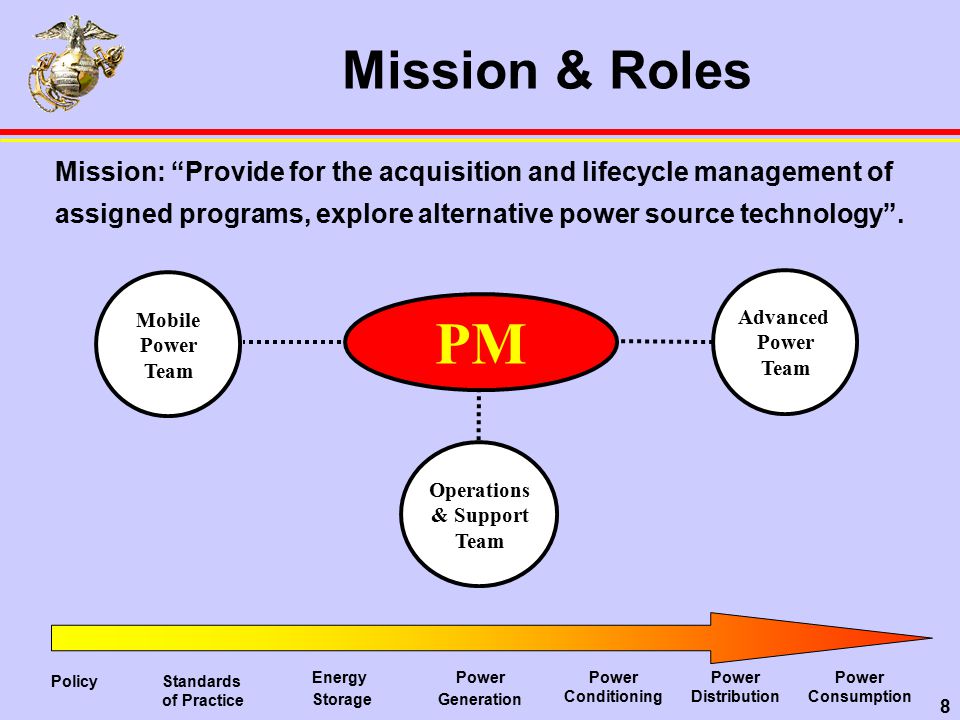 Mission & Roles

Mission: “Provide for the acquisition and lifecycle management of assigned programs, explore alternative power source technology”.

Mobile Power Team

PM

Advanced Power Team

Operations & Support Team

Policy

Standards of Practice

Energy Storage

Power Generation

Power Conditioning

Power Distribution

Power Consumption

8